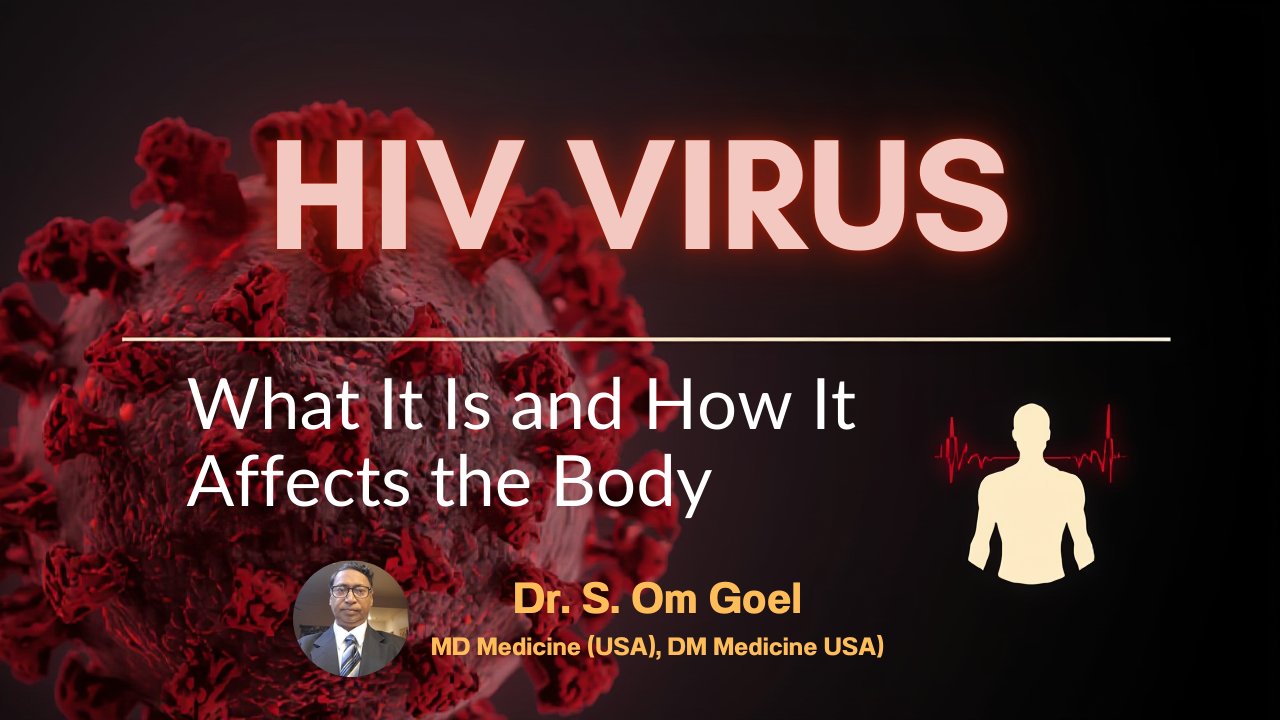 HIV VIRUS

What It Is and How It Affects the Body

Dr. S. Om Goel
MD Medicine (USA), DM Medicine USA)